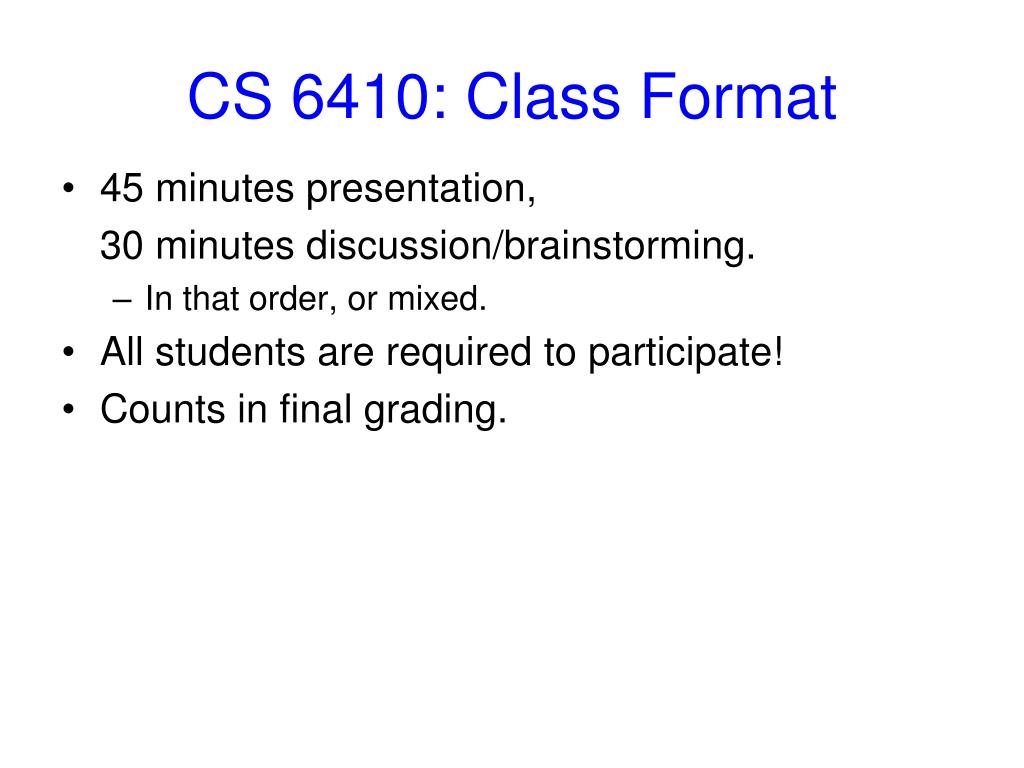 CS 6410: Class Format

• 45 minutes presentation,
30 minutes discussion/brainstorming.
– In that order, or mixed.
• All students are required to participate!
• Counts in final grading.